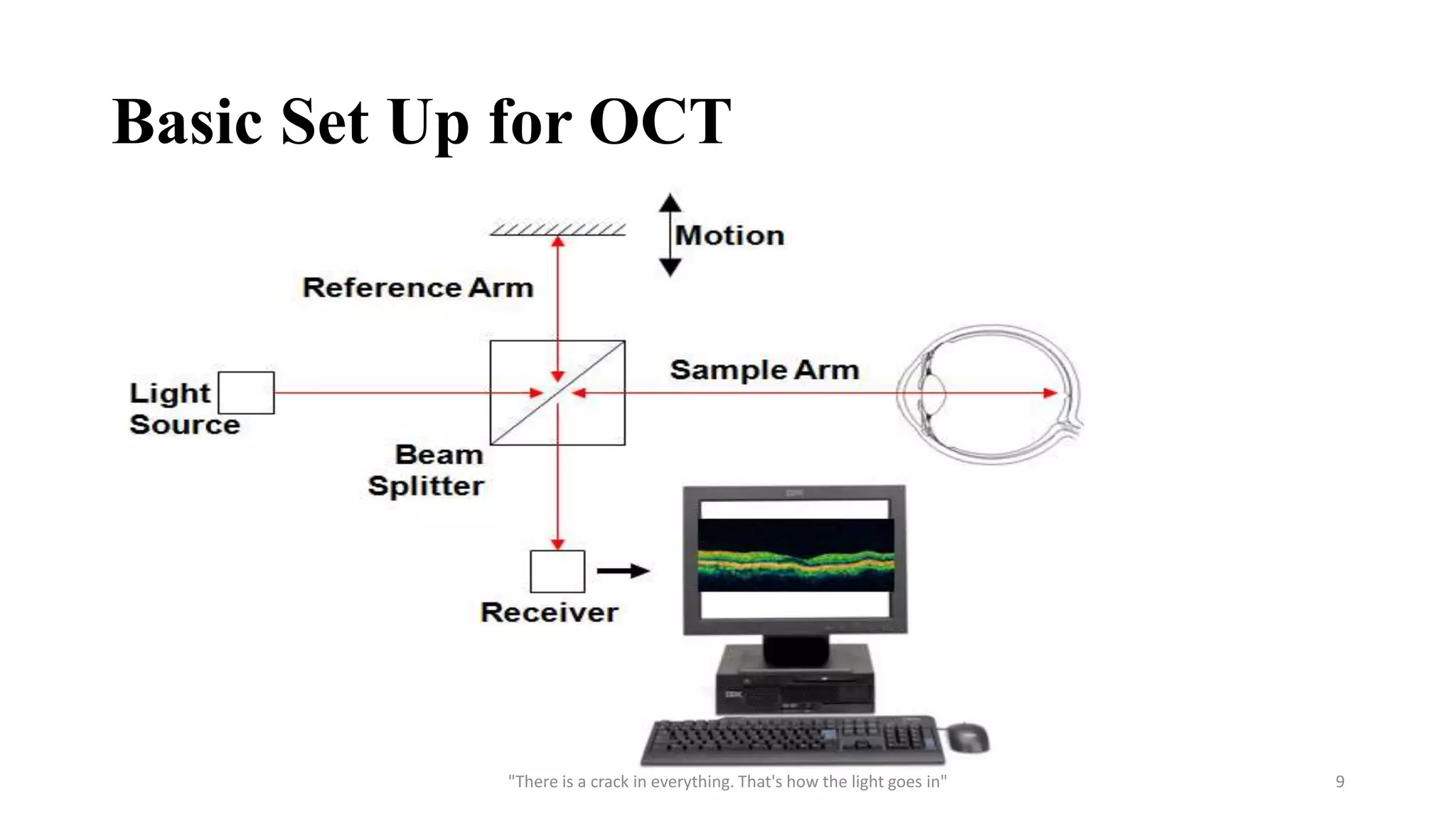 Basic Set Up for OCT

Motion

Reference Arm

Sample Arm

Light Source

Beam Splitter

Receiver

"There is a crack in everything. That's how the light goes in"

9